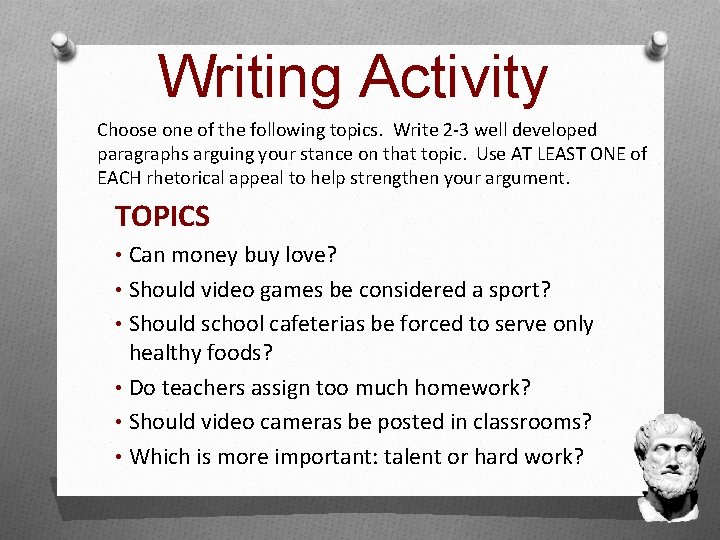 Writing Activity

Choose one of the following topics. Write 2-3 well developed paragraphs arguing your stance on that topic. Use AT LEAST ONE of EACH rhetorical appeal to help strengthen your argument.

TOPICS

• Can money buy love?
• Should video games be considered a sport?
• Should school cafeterias be forced to serve only healthy foods?
• Do teachers assign too much homework?
• Should video cameras be posted in classrooms?
• Which is more important: talent or hard work?